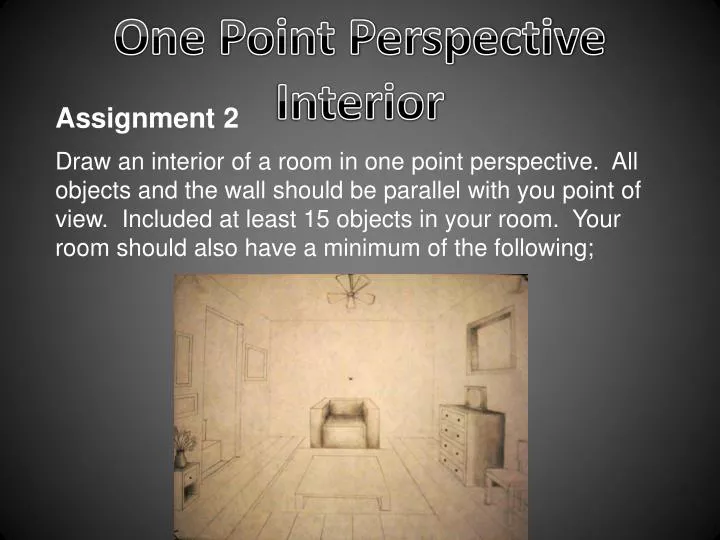 One Point Perspective Interior

Assignment 2

Draw an interior of a room in one point perspective. All objects and the wall should be parallel with you point of view. Included at least 15 objects in your room. Your room should also have a minimum of the following;